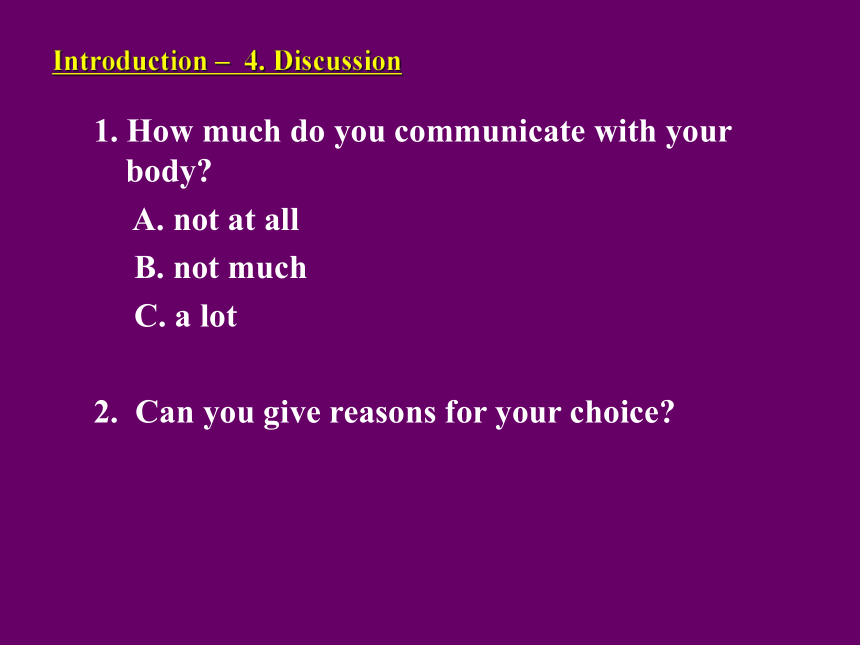 Introduction – 4. Discussion

1. How much do you communicate with your body?

A. not at all

B. not much

C. a lot

2. Can you give reasons for your choice?